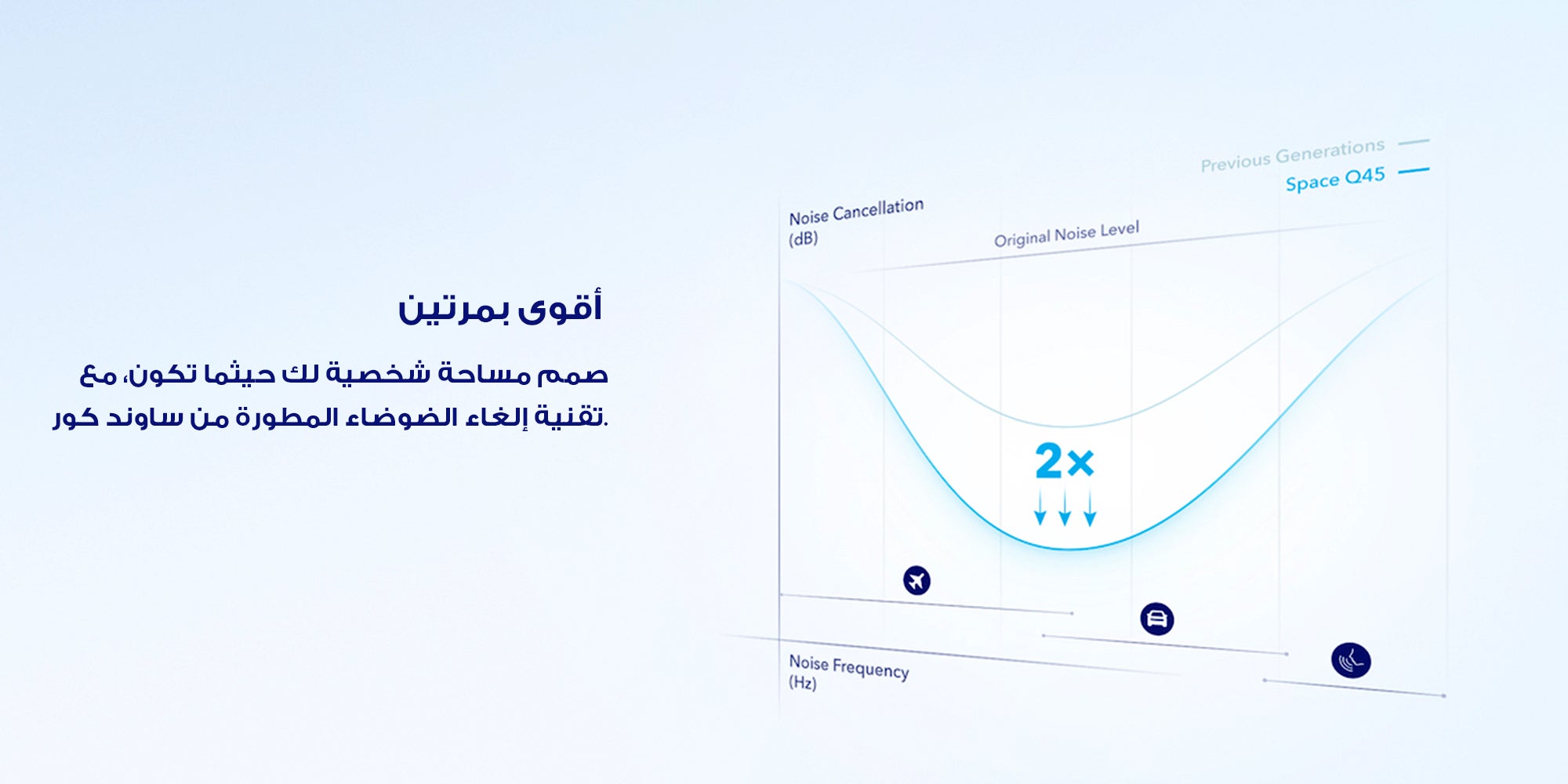 أقوى بمرتين

صمم مساحة شخصية لك حيثما تكون، مع تقنية إلغاء الضوضاء المطورة من ساوند كور.

Previous Generations
Space Q45

Noise Cancellation
(dB)

Original Noise Level

2x

Noise Frequency
(Hz)